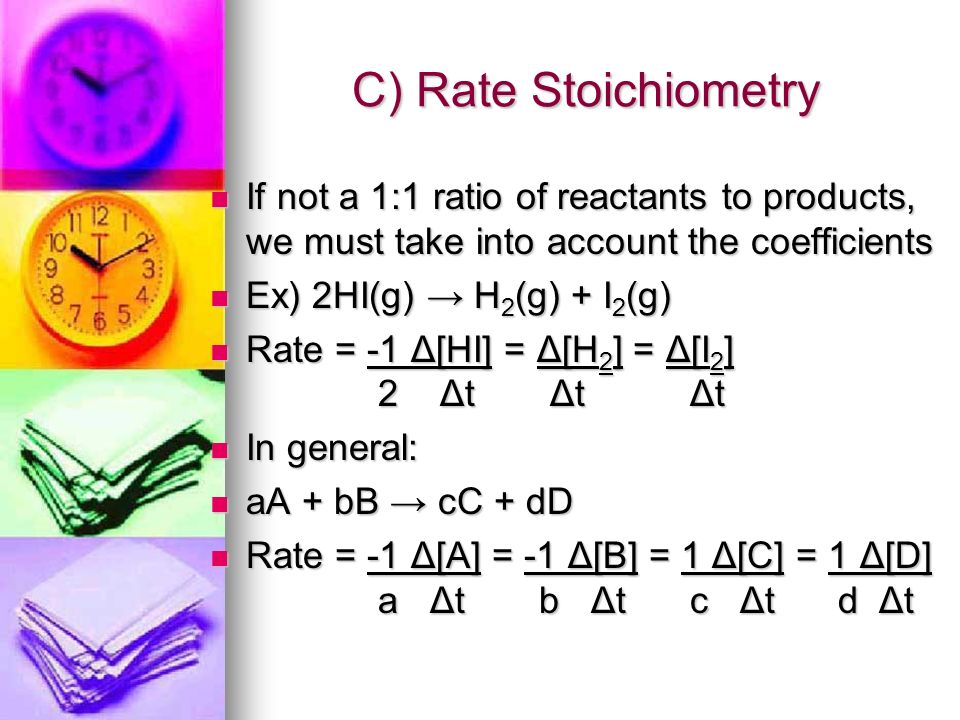 C) Rate Stoichiometry

If not a 1:1 ratio of reactants to products, we must take into account the coefficients

Ex) $2HI(g) \rightarrow H_2(g) + I_2(g)$

Rate = $\frac{-1}{2}\frac{\Delta[HI]}{\Delta t} = \frac{\Delta[H_2]}{\Delta t} = \frac{\Delta[I_2]}{\Delta t}$

In general:

$aA + bB \rightarrow cC + dD$

Rate = $\frac{-1}{a}\frac{\Delta[A]}{\Delta t} = \frac{-1}{b}\frac{\Delta[B]}{\Delta t} = \frac{1}{c}\frac{\Delta[C]}{\Delta t} = \frac{1}{d}\frac{\Delta[D]}{\Delta t}$